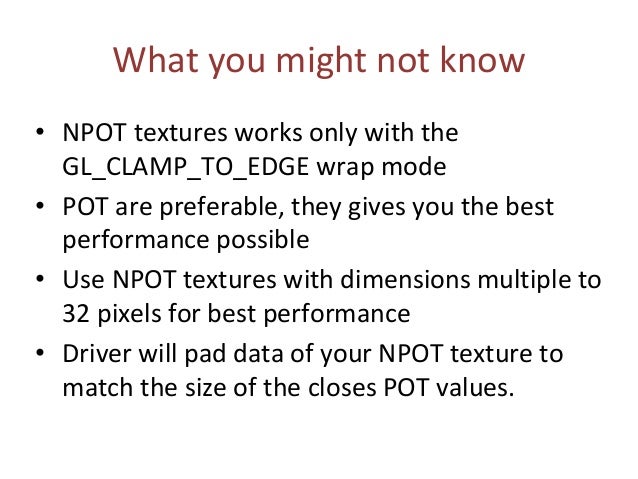 What you might not know

• NPOT textures works only with the GL_CLAMP_TO_EDGE wrap mode
• POT are preferable, they gives you the best performance possible
• Use NPOT textures with dimensions multiple to 32 pixels for best performance
• Driver will pad data of your NPOT texture to match the size of the closes POT values.